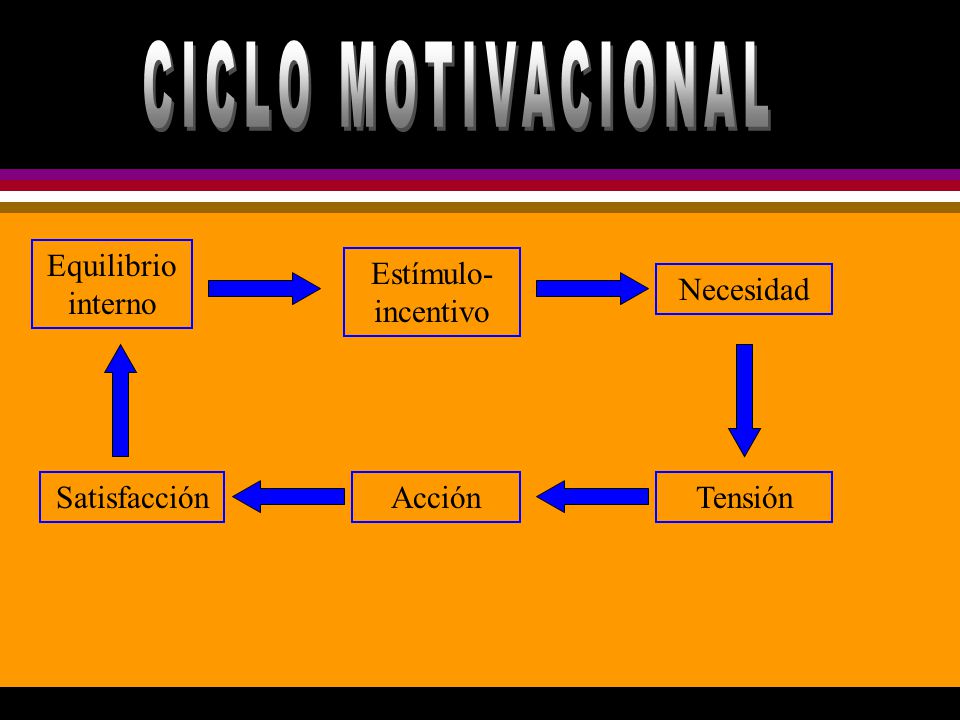 CICLO MOTIVACIONAL

Equilibrio interno

Estímulo-incentivo

Necesidad

Tensión

Acción

Satisfacción